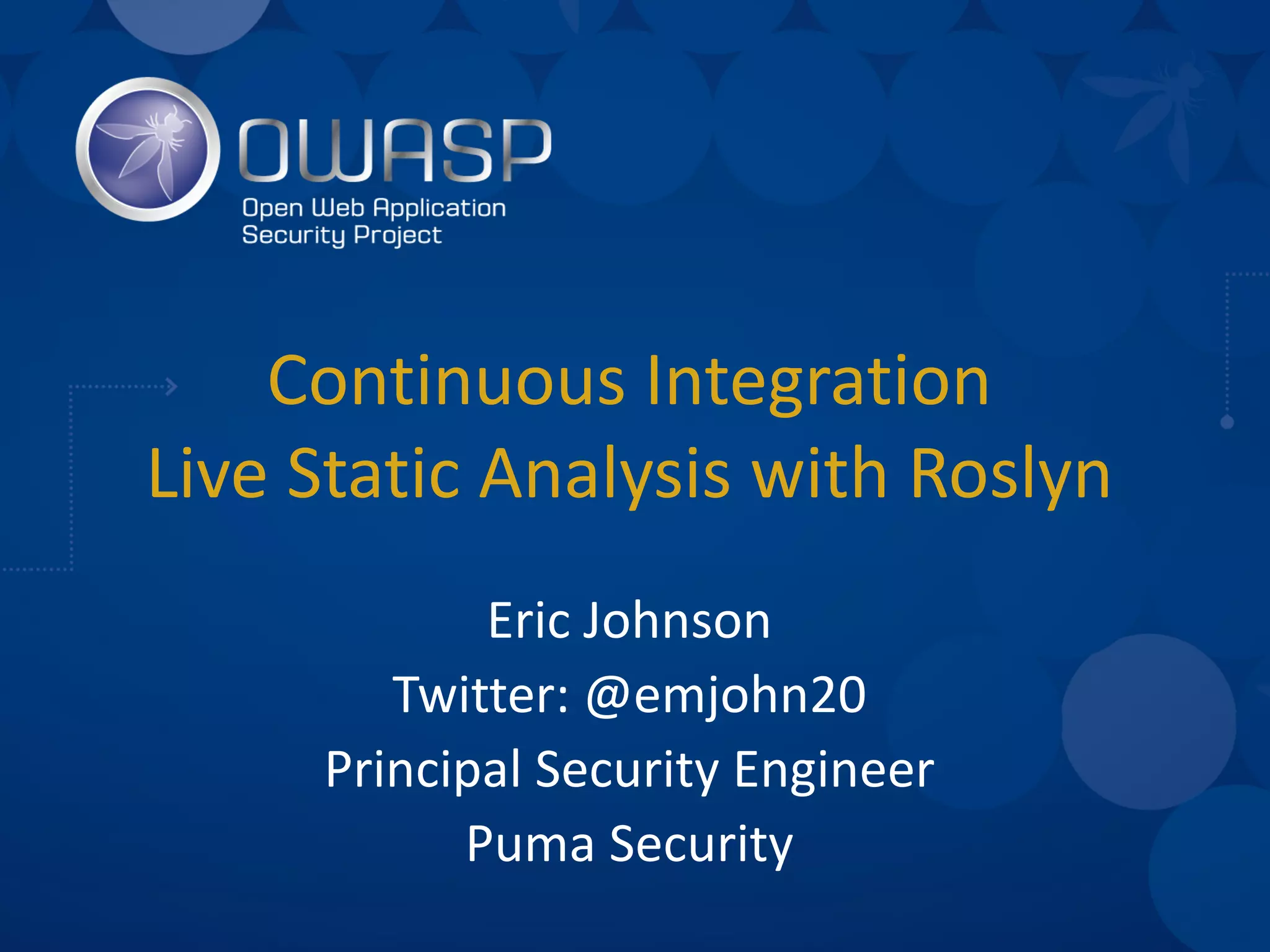 OWASP
Open Web Application Security Project

Continuous Integration
Live Static Analysis with Roslyn

Eric Johnson
Twitter: @emjohn20
Principal Security Engineer
Puma Security